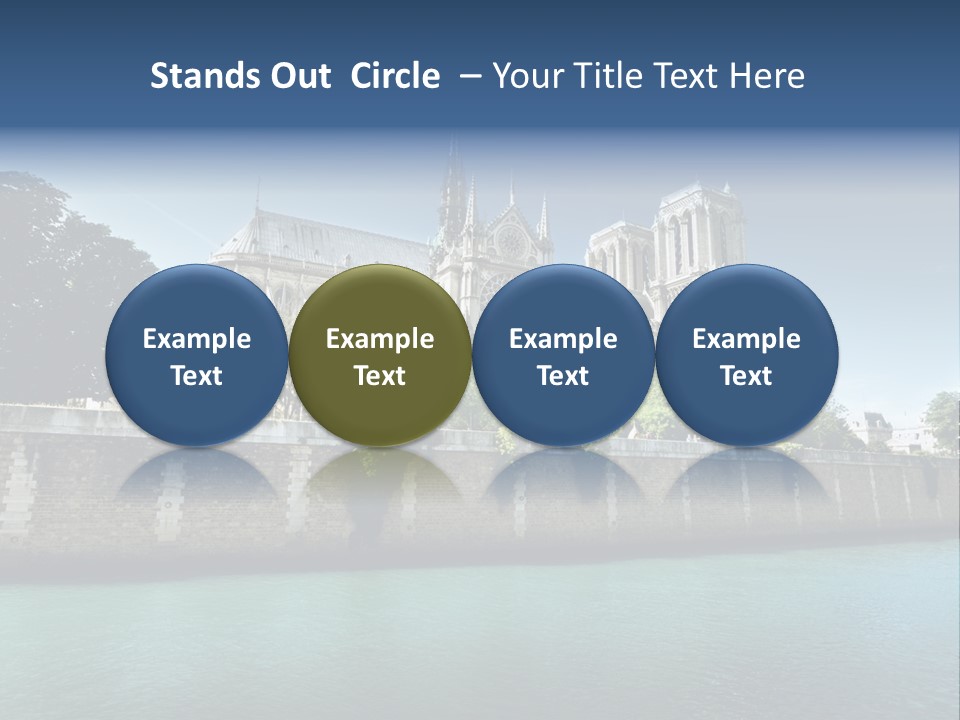 Stands Out Circle – Your Title Text Here

Example Text

Example Text

Example Text

Example Text